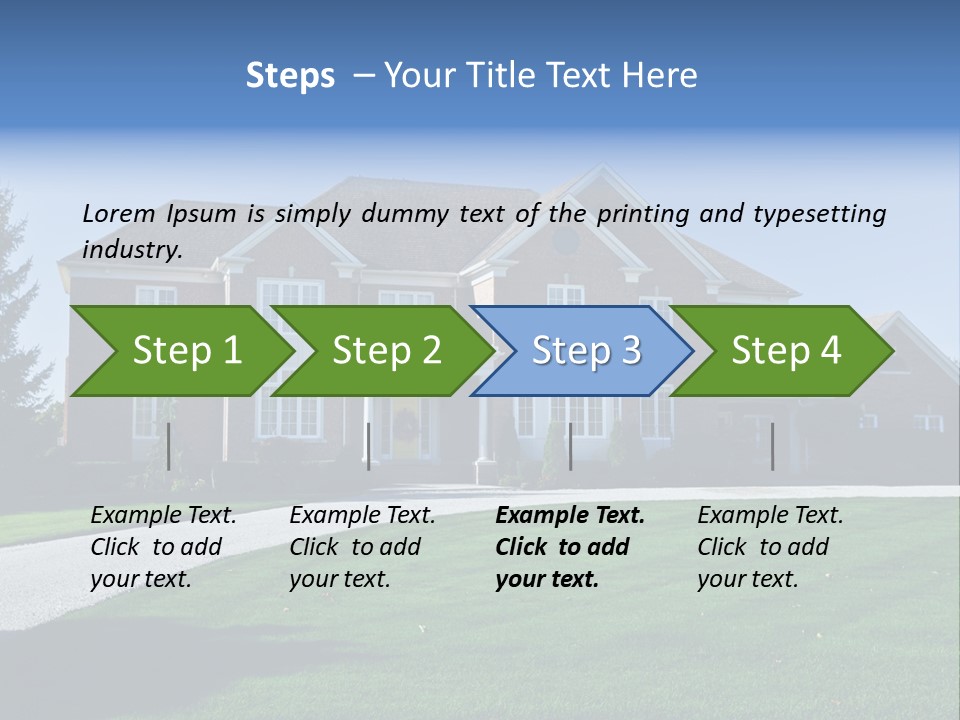 Steps – Your Title Text Here

Lorem Ipsum is simply dummy text of the printing and typesetting industry.

Step 1

Step 2

Step 3

Step 4

Example Text. Click to add your text.

Example Text. Click to add your text.

Example Text. Click to add your text.

Example Text. Click to add your text.